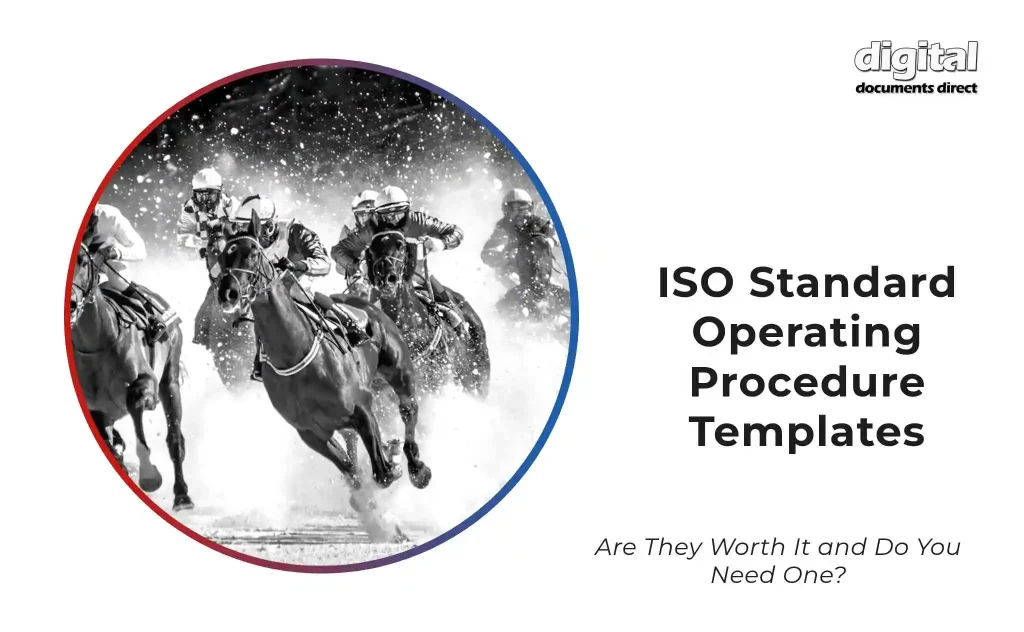 digital
documents direct

ISO Standard Operating Procedure Templates

Are They Worth It and Do You Need One?